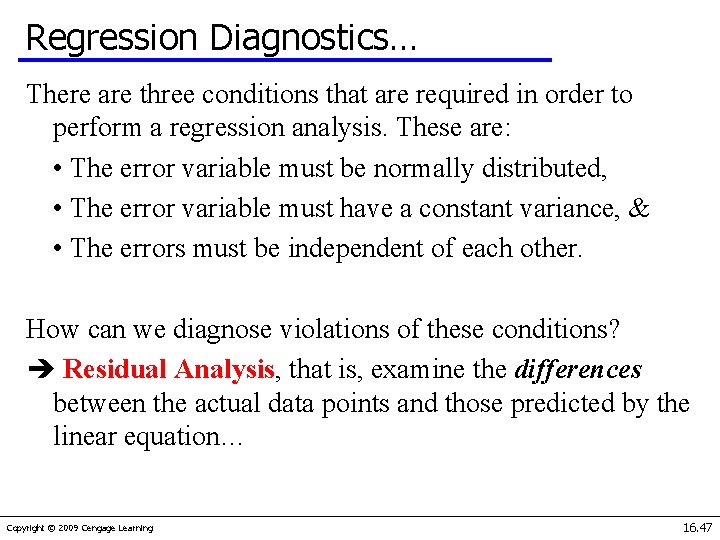 Regression Diagnostics…

There are three conditions that are required in order to perform a regression analysis. These are:

• The error variable must be normally distributed,
• The error variable must have a constant variance, &
• The errors must be independent of each other.

How can we diagnose violations of these conditions?
➔ Residual Analysis, that is, examine the differences between the actual data points and those predicted by the linear equation…

Copyright © 2009 Cengage Learning

16.47